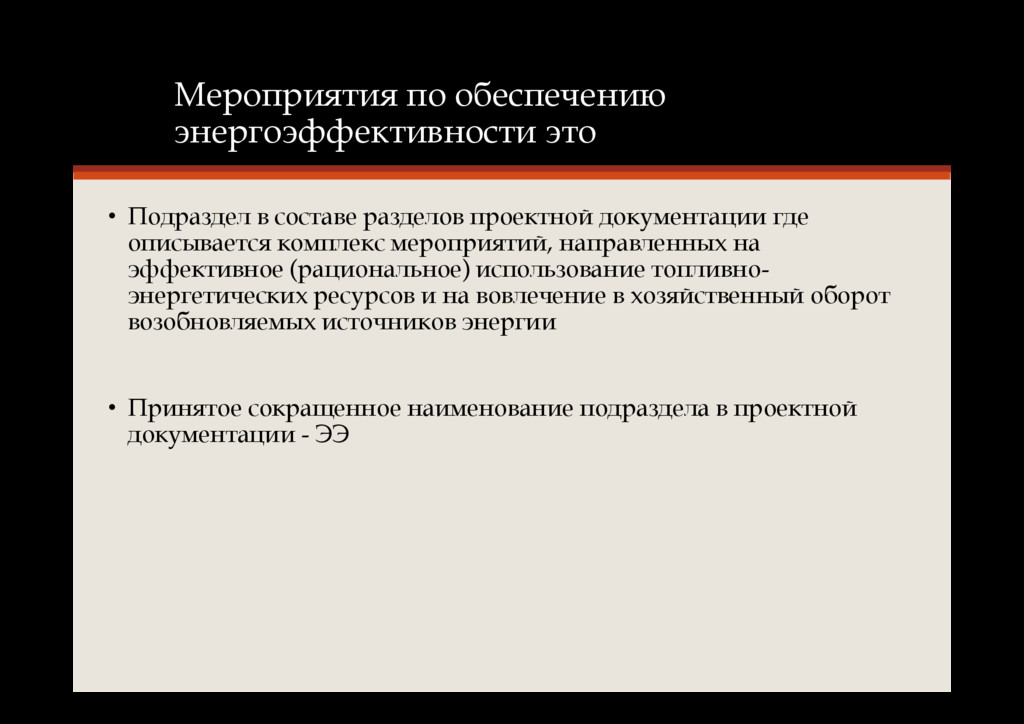 Мероприятия по обеспечению энергоэффективности это

• Подраздел в составе разделов проектной документации где описывается комплекс мероприятий, направленных на эффективное (рациональное) использование топливно-энергетических ресурсов и на вовлечение в хозяйственный оборот возобновляемых источников энергии

• Принятое сокращенное наименование подраздела в проектной документации - ЭЭ